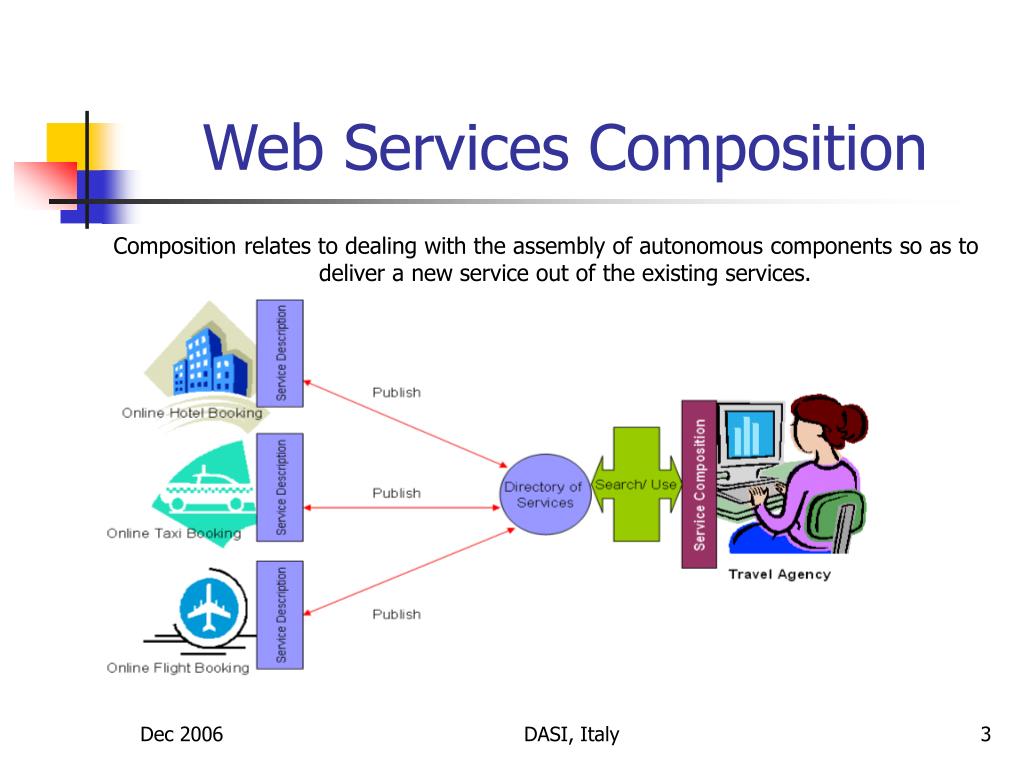 Web Services Composition

Composition relates to dealing with the assembly of autonomous components so as to deliver a new service out of the existing services.

Online Hotel Booking
Service Description
Publish
Online Taxi Booking
Service Description
Publish
Online Flight Booking
Service Description
Publish
Directory of Services
Search/ Use
Service Composition
Travel Agency

Dec 2006
DASI, Italy
3